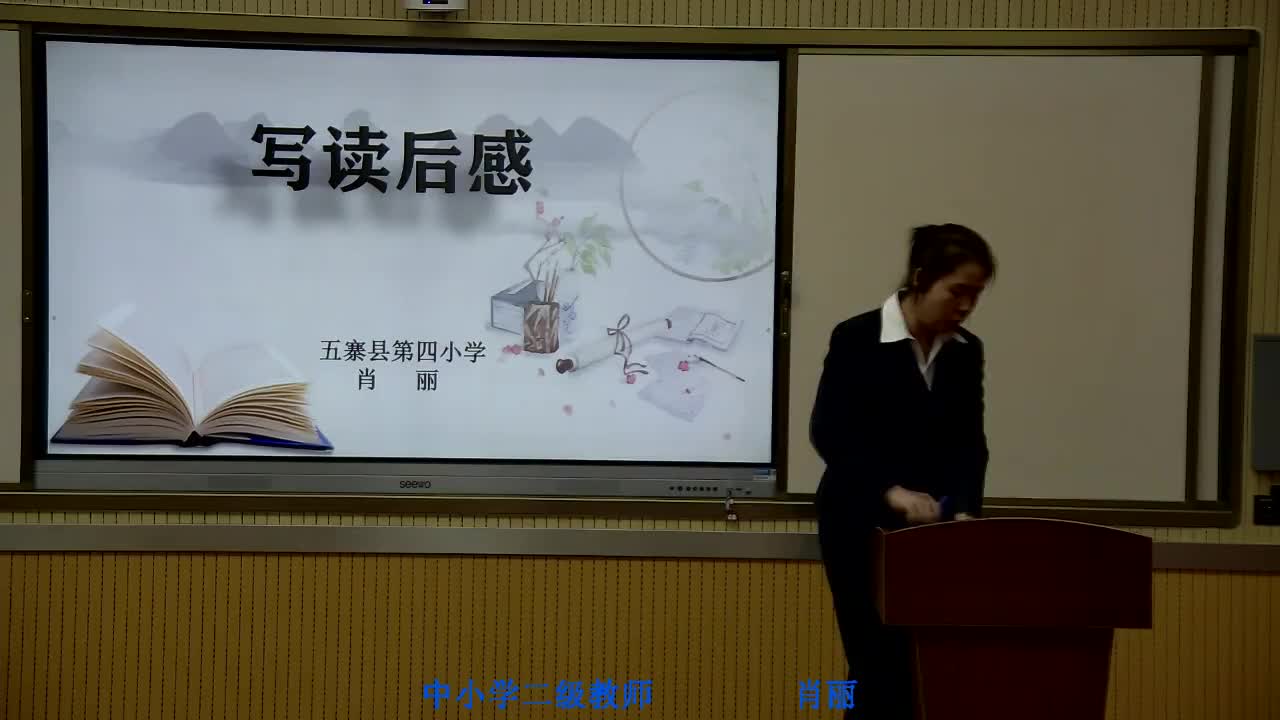 写读后感

五寨县第四小学
肖 丽

seewo

中小学二级教师 肖丽